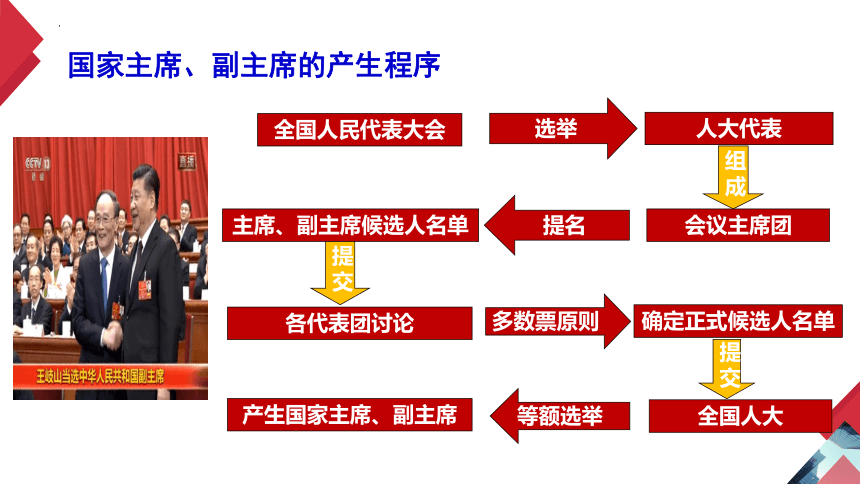 国家主席、副主席的产生程序

CCTV 13
新闻
直播

王岐山当选中华人民共和国副主席

全国人民代表大会
选举
人大代表
组成
会议主席团
提名
主席、副主席候选人名单
提交
各代表团讨论
多数票原则
确定正式候选人名单
提交
全国人大
等额选举
产生国家主席、副主席